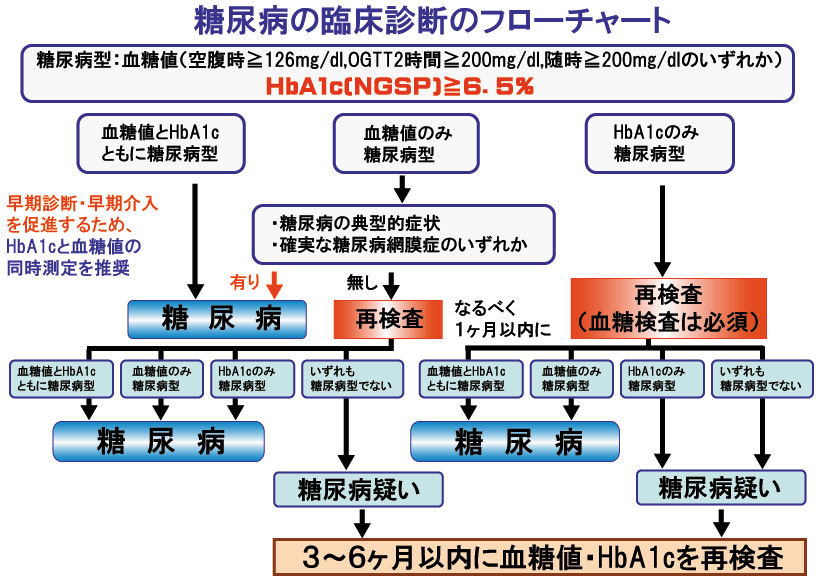 糖尿病の臨床診断のフローチャート

糖尿病型：血糖値（空腹時≧126mg/dl,OGTT2時間≧200mg/dl,随時≧200mg/dlのいずれか）
HbA1c(NGSP)≧6.5%

血糖値とHbA1c ともに糖尿病型

血糖値のみ 糖尿病型

HbA1cのみ 糖尿病型

早期診断・早期介入を促進するため、HbA1cと血糖値の同時測定を推奨

・糖尿病の典型的症状
・確実な糖尿病網膜症のいずれか

有り

無し

糖 尿 病

再検査

なるべく 1ヶ月以内に

再検査 (血糖検査は必須)

血糖値とHbA1c ともに糖尿病型

血糖値のみ 糖尿病型

HbA1cのみ 糖尿病型

いずれも 糖尿病型でない

血糖値とHbA1c ともに糖尿病型

血糖値のみ 糖尿病型

HbA1cのみ 糖尿病型

いずれも 糖尿病型でない

糖 尿 病

糖 尿 病

糖尿病疑い

糖尿病疑い

3～6ヶ月以内に血糖値・HbA1cを再検査